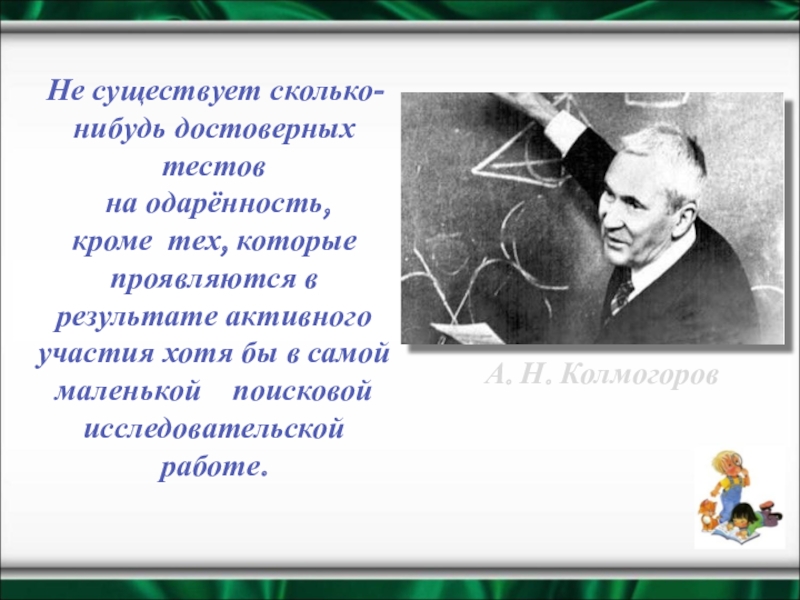 Не существует сколько-нибудь достоверных тестов на одарённость, кроме тех, которые проявляются в результате активного участия хотя бы в самой маленькой поисковой исследовательской работе.

А. Н. Колмогоров